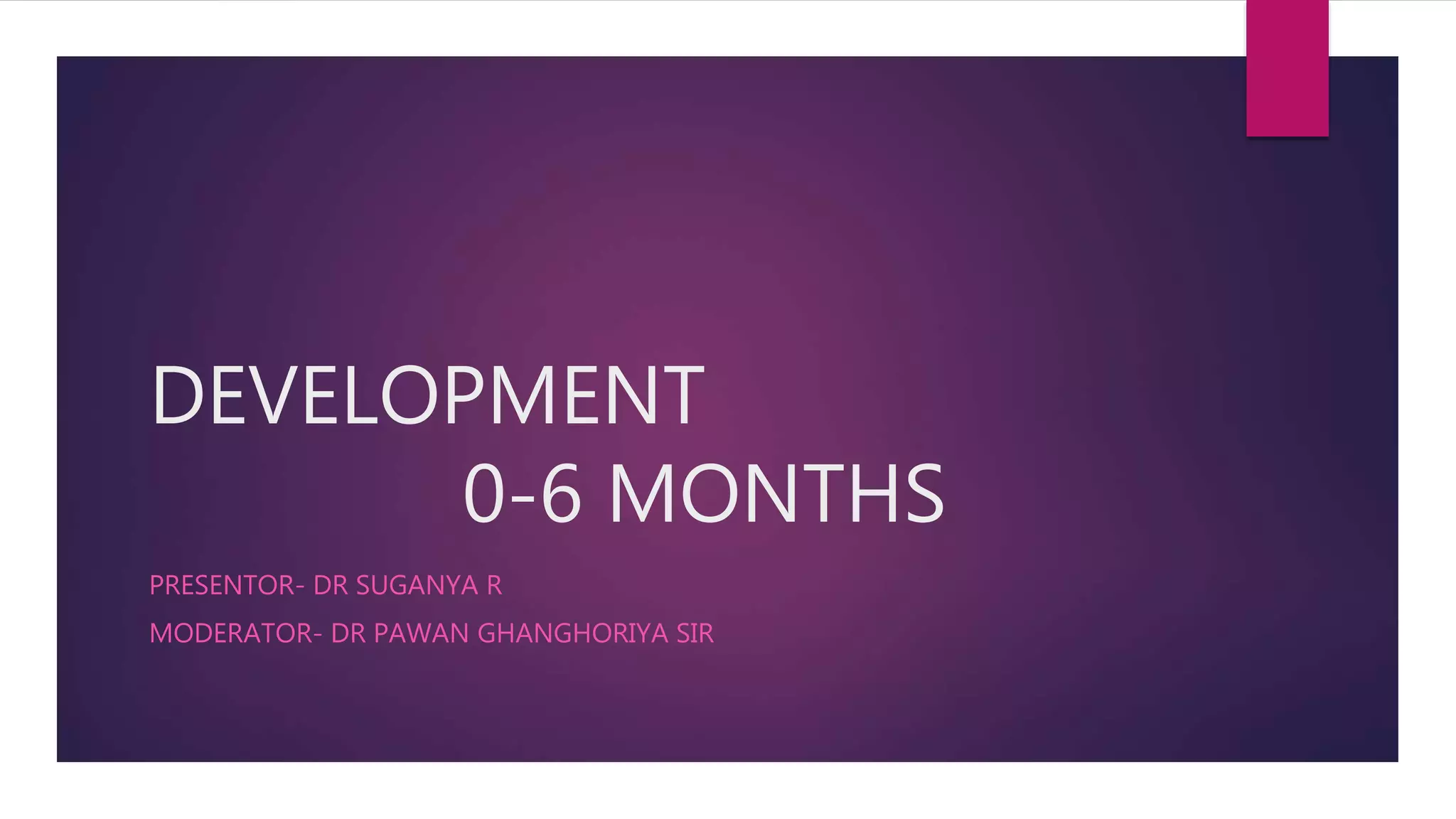 DEVELOPMENT
0-6 MONTHS

PRESENTOR- DR SUGANYA R

MODERATOR- DR PAWAN GHANGHORIYA SIR